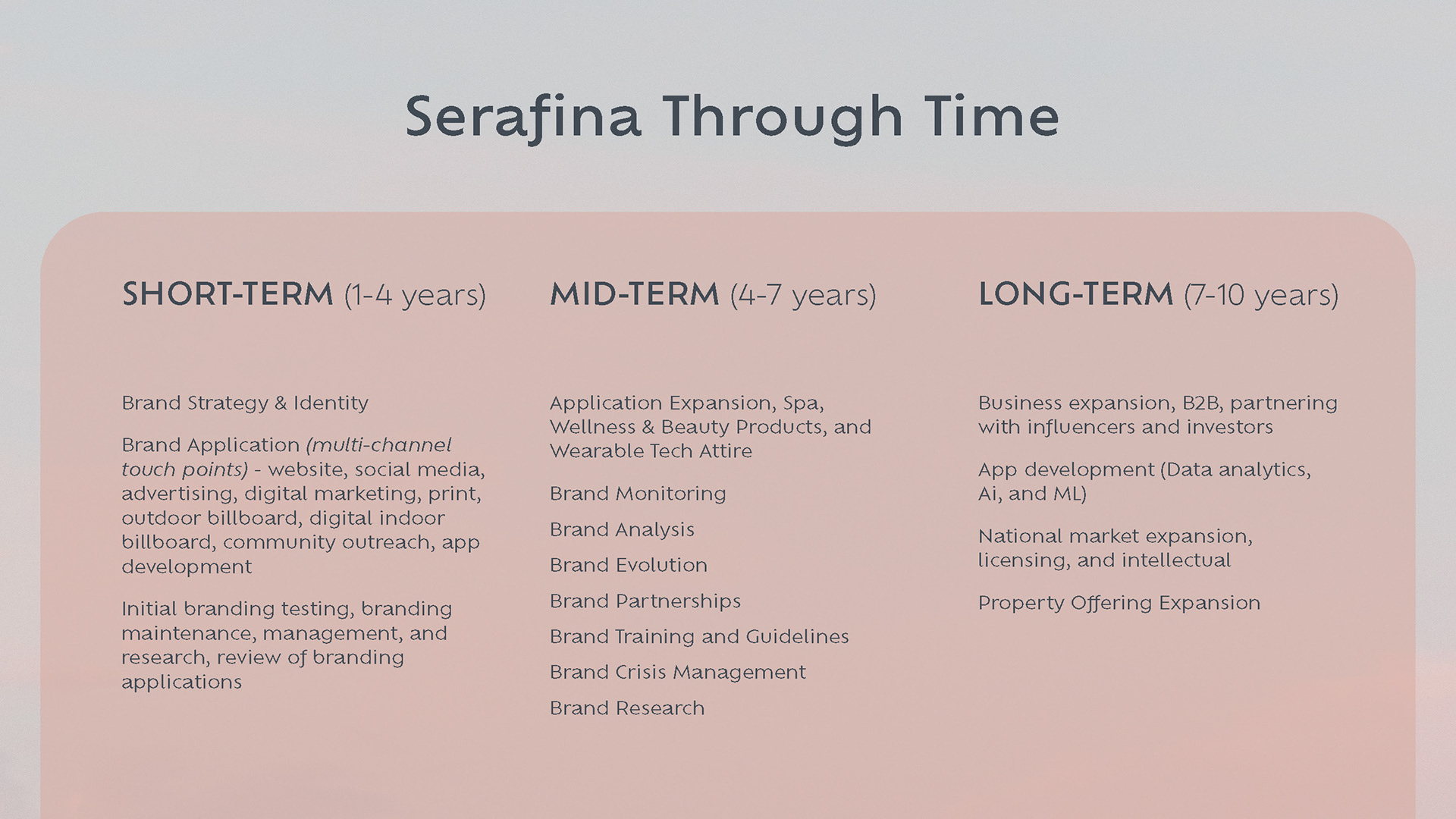 Serafina Through Time

SHORT-TERM (1-4 years)

Brand Strategy & Identity

Brand Application (multi-channel touch points) - website, social media, advertising, digital marketing, print, outdoor billboard, digital indoor billboard, community outreach, app development

Initial branding testing, branding maintenance, management, and research, review of branding applications

MID-TERM (4-7 years)

Application Expansion, Spa, Wellness & Beauty Products, and Wearable Tech Attire

Brand Monitoring

Brand Analysis

Brand Evolution

Brand Partnerships

Brand Training and Guidelines

Brand Crisis Management

Brand Research

LONG-TERM (7-10 years)

Business expansion, B2B, partnering with influencers and investors

App development (Data analytics, Ai, and ML)

National market expansion, licensing, and intellectual

Property Offering Expansion